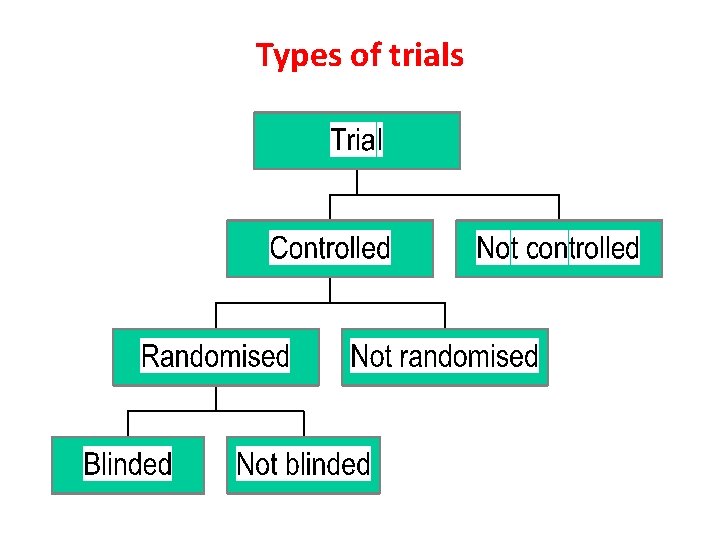 Types of trials

Trial

Controlled

Not controlled

Randomised

Not randomised

Blinded

Not blinded